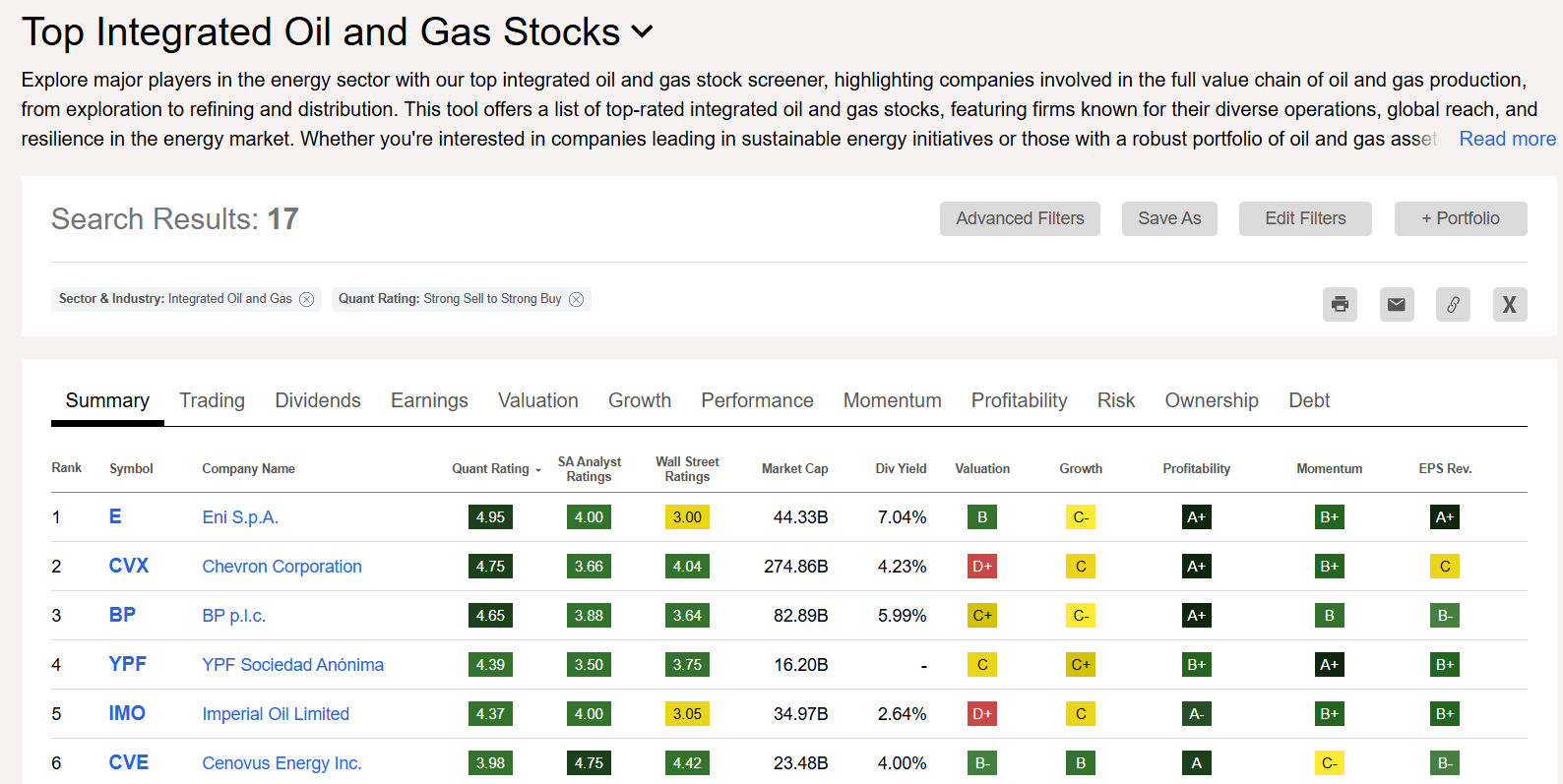 Top Integrated Oil and Gas Stocks

Explore major players in the energy sector with our top integrated oil and gas stock screener, highlighting companies involved in the full value chain of oil and gas production, from exploration to refining and distribution. This tool offers a list of top-rated integrated oil and gas stocks, featuring firms known for their diverse operations, global reach, and resilience in the energy market. Whether you're interested in companies leading in sustainable energy initiatives or those with a robust portfolio of oil and gas asset Read more

Search Results: 17

Advanced Filters Save As Edit Filters + Portfolio

Sector & Industry: Integrated Oil and Gas Quant Rating: Strong Sell to Strong Buy

X

Summary Trading Dividends Earnings Valuation Growth Performance Momentum Profitability Risk Ownership Debt

| Rank | Symbol | Company Name | Quant Rating | SA Analyst Ratings | Wall Street Ratings | Market Cap | Div Yield | Valuation | Growth | Profitability | Momentum | EPS Rev. |
|---|---|---|---|---|---|---|---|---|---|---|---|---|
| 1 | E | Eni S.p.A. | 4.95 | 4.00 | 3.00 | 44.33B | 7.04% | B | C- | A+ | B+ | A+ |
| 2 | CVX | Chevron Corporation | 4.75 | 3.66 | 4.04 | 274.86B | 4.23% | D+ | C | A+ | B+ | C |
| 3 | BP | BP p.l.c. | 4.65 | 3.88 | 3.64 | 82.89B | 5.99% | C+ | C- | A+ | B | B- |
| 4 | YPF | YPF Sociedad Anónima | 4.39 | 3.50 | 3.75 | 16.20B | - | C | C+ | B+ | A+ | B+ |
| 5 | IMO | Imperial Oil Limited | 4.37 | 4.00 | 3.05 | 34.97B | 2.64% | D+ | C | A- | B+ | B+ |
| 6 | CVE | Cenovus Energy Inc. | 3.98 | 4.75 | 4.42 | 23.48B | 4.00% | B- | B | A | C- | B- |